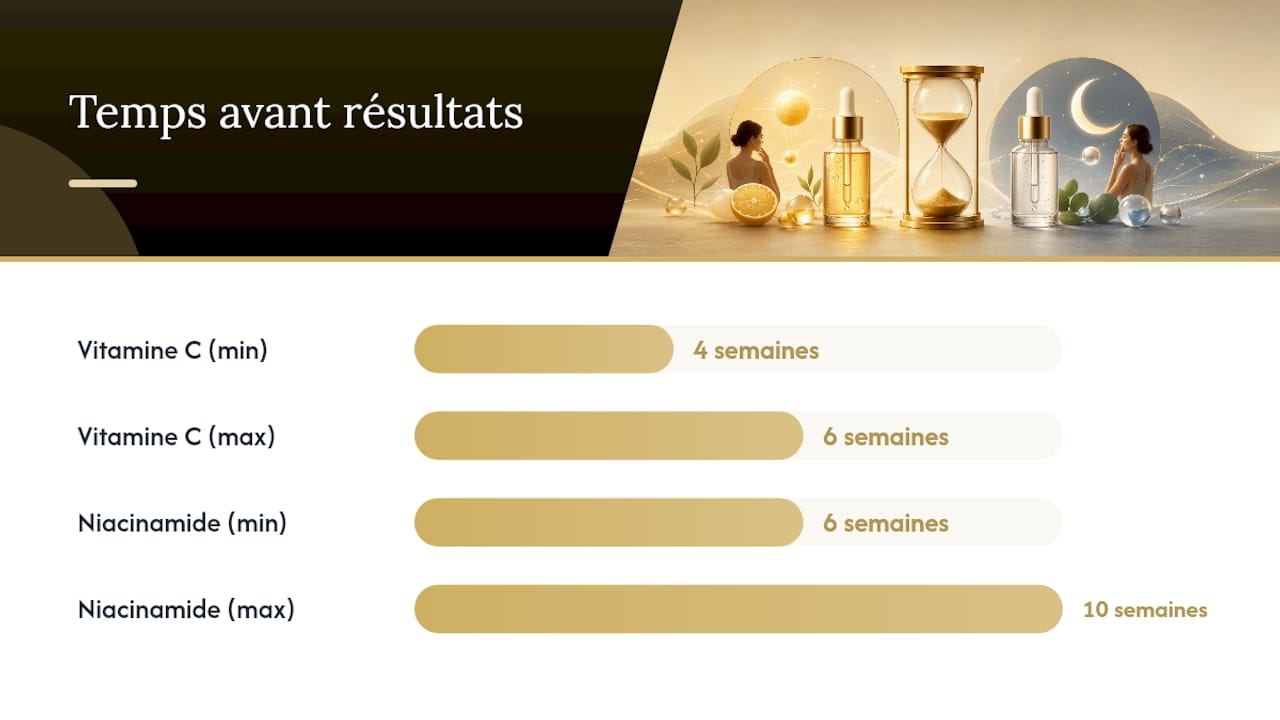 Temps avant résultats

Vitamine C (min) 4 semaines

Vitamine C (max) 6 semaines

Niacinamide (min) 6 semaines

Niacinamide (max) 10 semaines